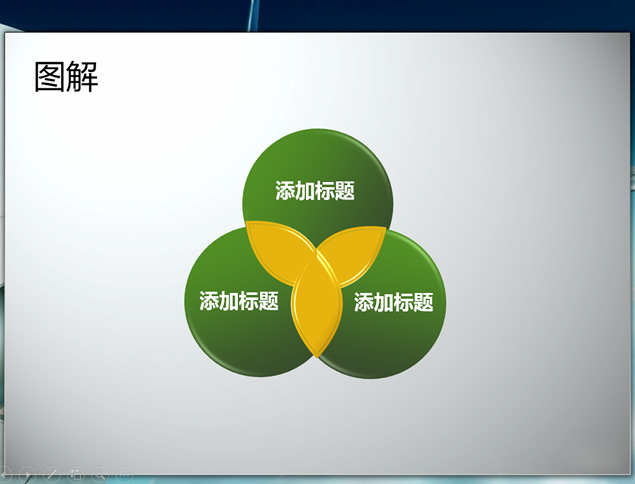 图解

添加标题

添加标题

添加标题